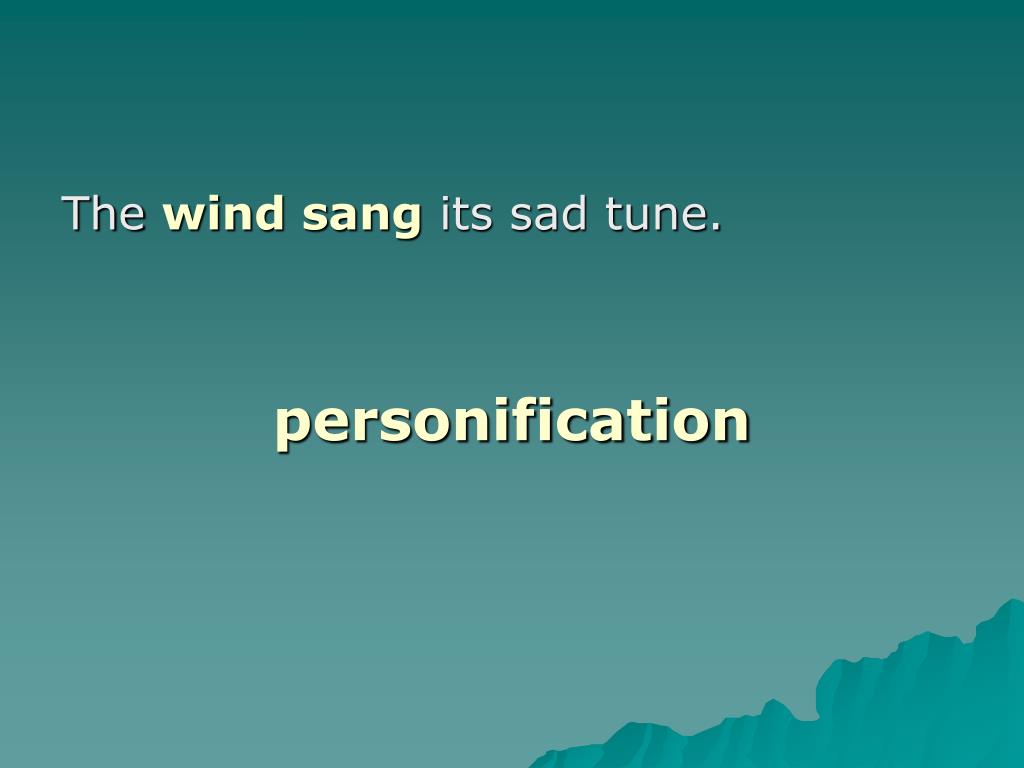 The wind sang its sad tune.

personification